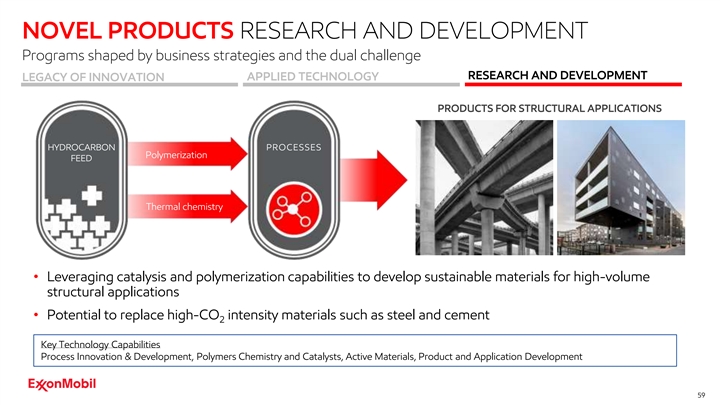 NOVEL PRODUCTS RESEARCH AND DEVELOPMENT
Programs shaped by business strategies and the dual challenge

LEGACY OF INNOVATION
APPLIED TECHNOLOGY
RESEARCH AND DEVELOPMENT

PRODUCTS FOR STRUCTURAL APPLICATIONS

HYDROCARBON FEED
Polymerization
Thermal chemistry
PROCESSES

• Leveraging catalysis and polymerization capabilities to develop sustainable materials for high-volume structural applications
• Potential to replace high-$CO_2$ intensity materials such as steel and cement

Key Technology Capabilities
Process Innovation & Development, Polymers Chemistry and Catalysts, Active Materials, Product and Application Development

ExxonMobil

59